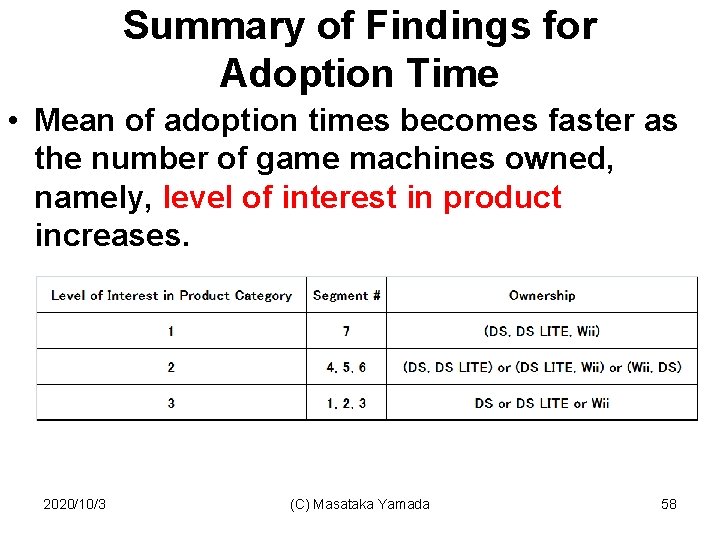 Summary of Findings for Adoption Time

• Mean of adoption times becomes faster as the number of game machines owned, namely, level of interest in product increases.

| Level of Interest in Product Category | Segment # | Ownership |
|---|---|---|
| 1 | 7 | (DS, DS LITE, Wii) |
| 2 | 4, 5, 6 | (DS, DS LITE) or (DS LITE, Wii) or (Wii, DS) |
| 3 | 1, 2, 3 | DS or DS LITE or Wii |

2020/10/3 (C) Masataka Yamada 58